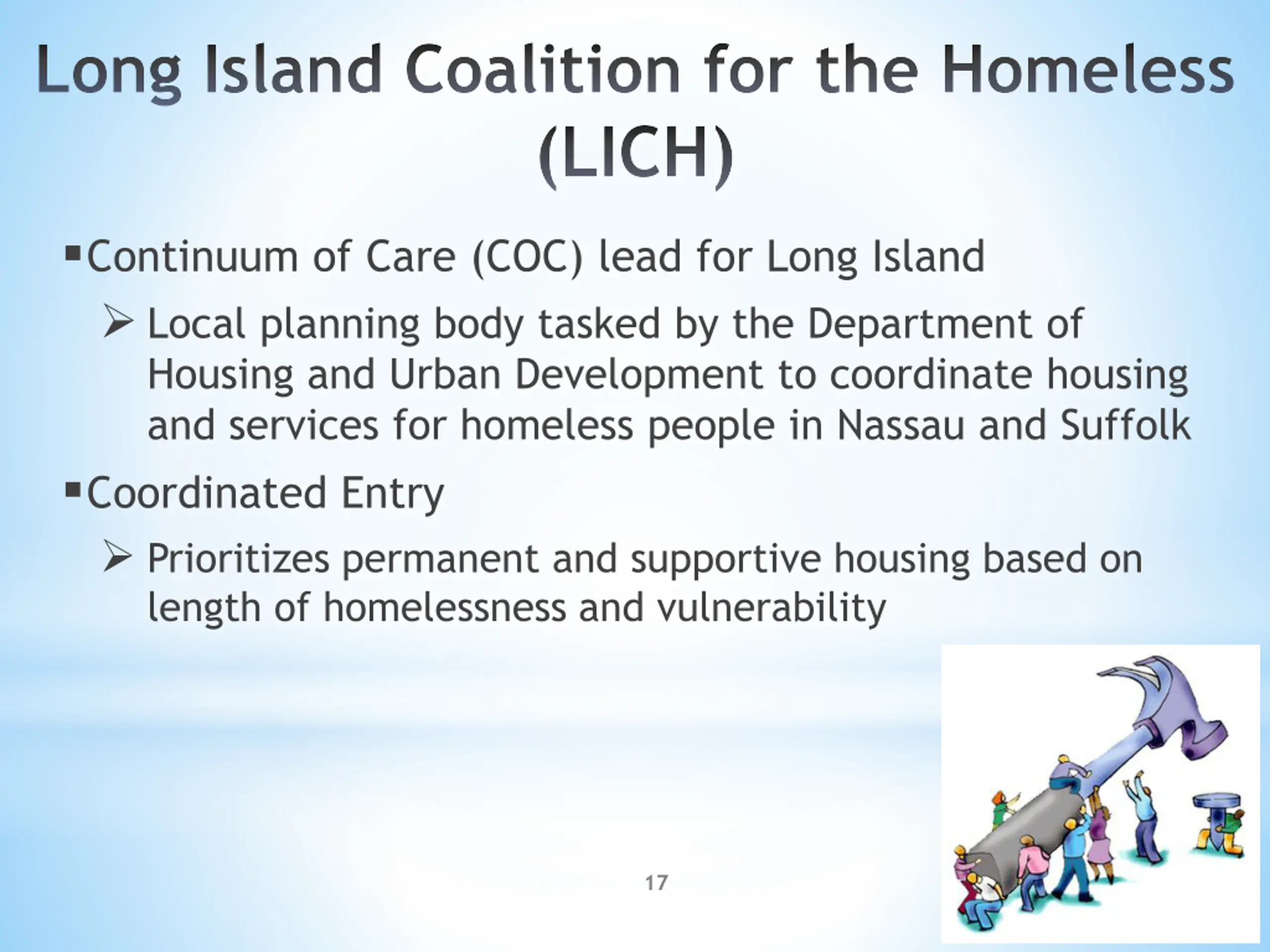 Long Island Coalition for the Homeless (LICH)

▪ Continuum of Care (COC) lead for Long Island

➢ Local planning body tasked by the Department of Housing and Urban Development to coordinate housing and services for homeless people in Nassau and Suffolk

▪ Coordinated Entry

➢ Prioritizes permanent and supportive housing based on length of homelessness and vulnerability

17